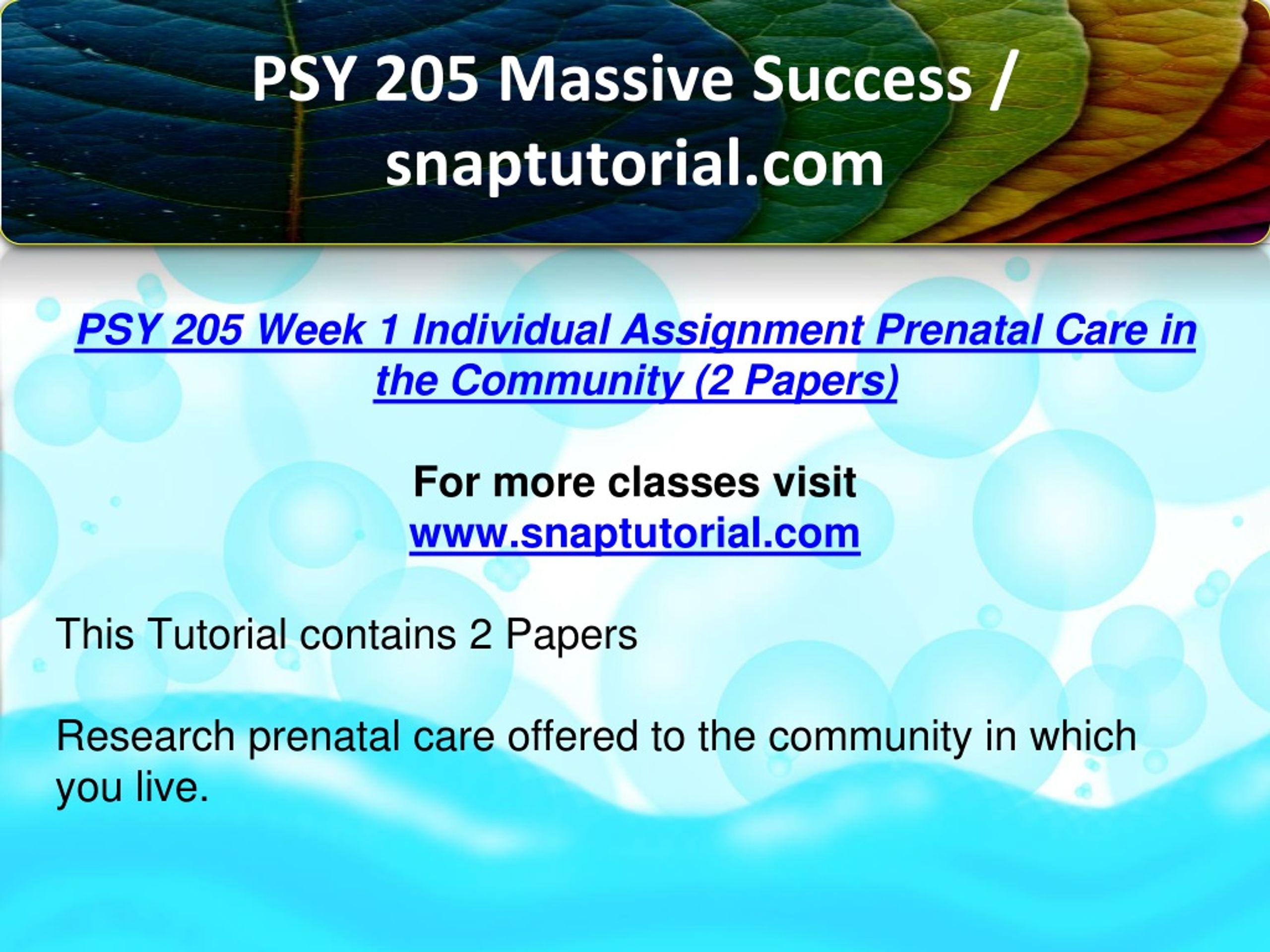 PSY 205 Massive Success / snaptutorial.com

PSY 205 Week 1 Individual Assignment Prenatal Care in the Community (2 Papers)

For more classes visit
www.snaptutorial.com

This Tutorial contains 2 Papers

Research prenatal care offered to the community in which you live.